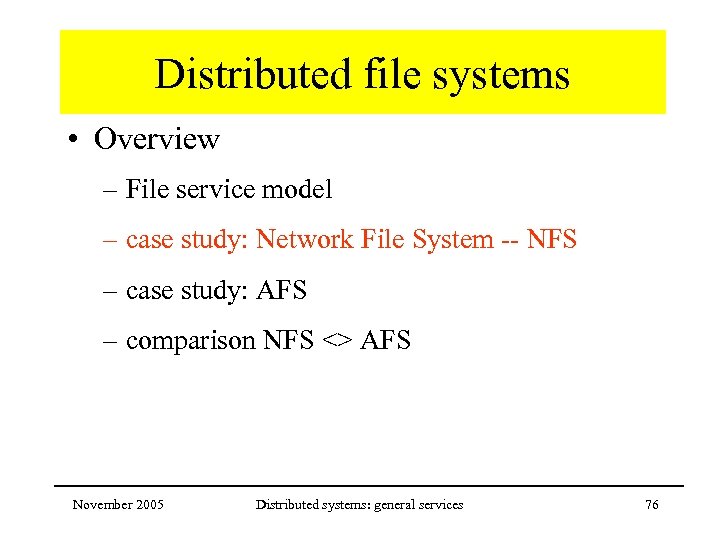 Distributed file systems

• Overview

– File service model

– case study: Network File System -- NFS

– case study: AFS

– comparison NFS <> AFS

November 2005 Distributed systems: general services 76